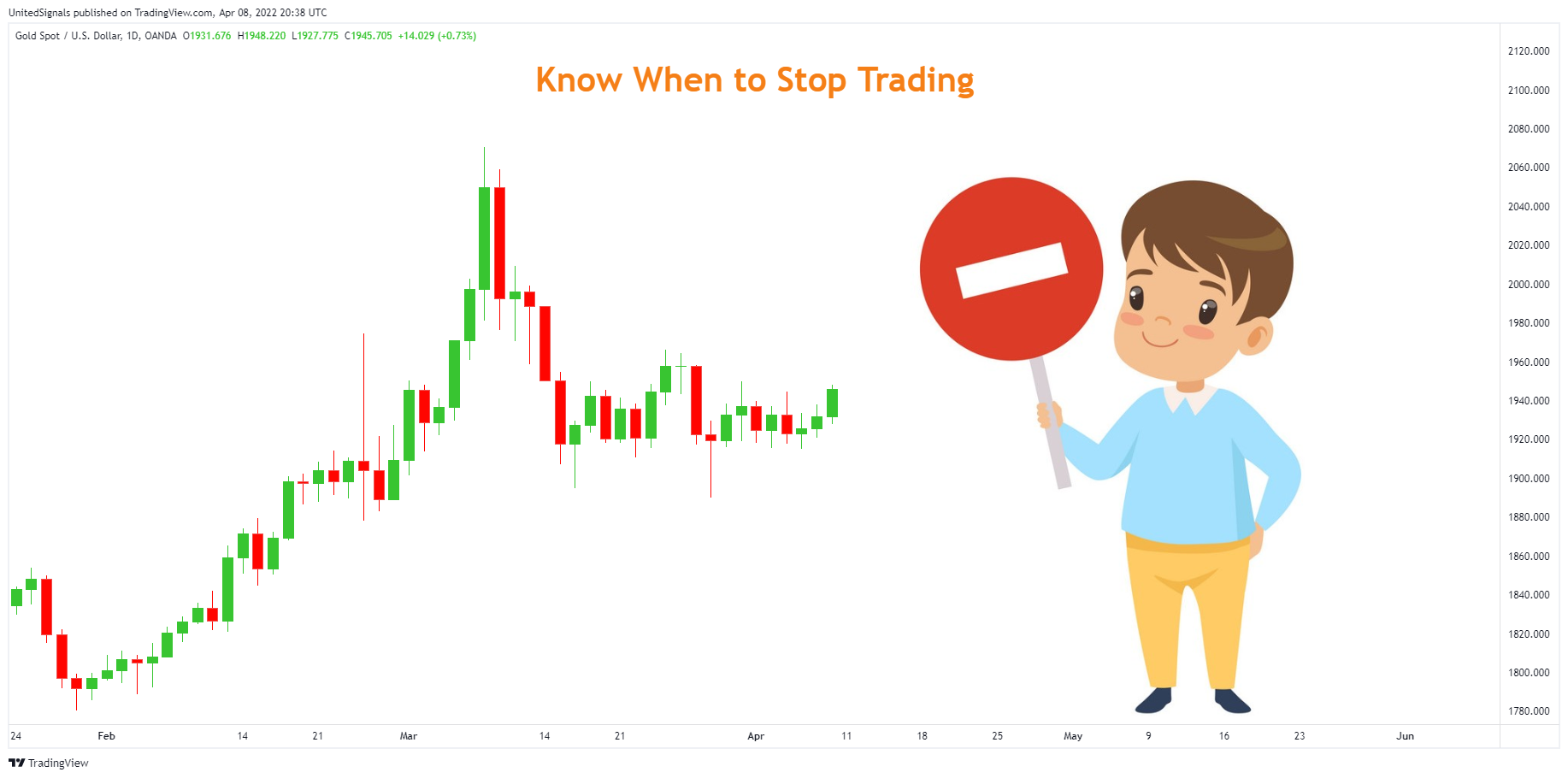 UnitedSignals published on TradingView.com, Apr 08, 2022 20:38 UTC

Gold Spot / U.S. Dollar, 1D, OANDA O1931.676 H1948.220 L1927.775 C1945.705 +14.029 (+0.73%)

Know When to Stop Trading

2120.000
2100.000
2080.000
2060.000
2040.000
2020.000
2000.000
1980.000
1960.000
1940.000
1920.000
1900.000
1880.000
1860.000
1840.000
1820.000
1800.000
1780.000

24 Feb 14 21 Mar 14 21 Apr 11 18 25 May 9 16 23 Jun

TradingView